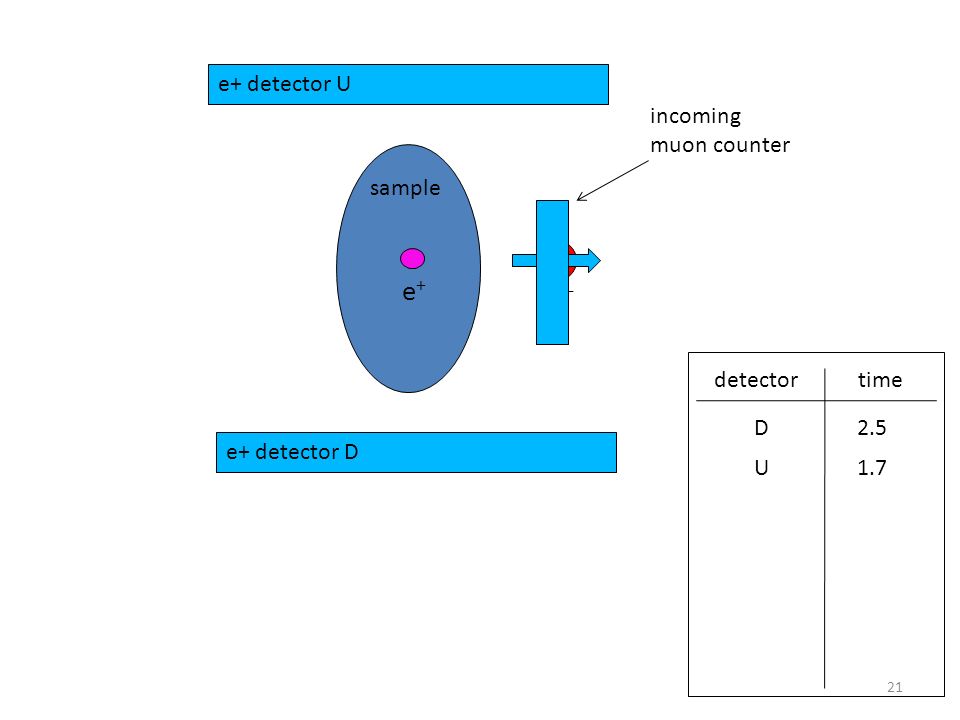 e+ detector U

incoming muon counter

sample

$e^+$

e+ detector D

| detector | time |
|---|---|
| D | 2.5 |
| U | 1.7 |

21